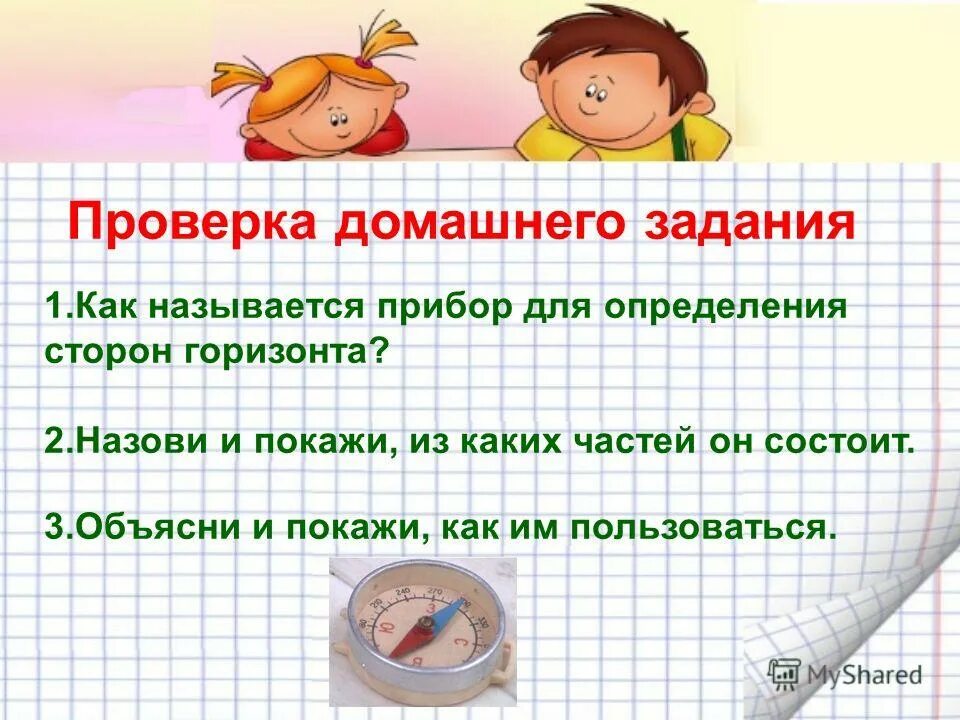 Проверка домашнего задания

1.Как называется прибор для определения сторон горизонта?

2.Назови и покажи, из каких частей он состоит.

3.Объясни и покажи, как им пользоваться.

MyShared